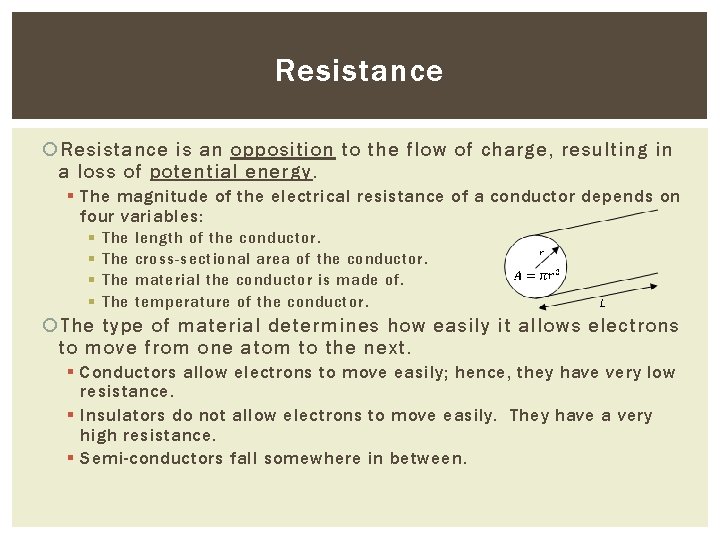 Resistance

Resistance is an opposition to the flow of charge, resulting in a loss of potential energy.

The magnitude of the electrical resistance of a conductor depends on four variables:

The length of the conductor.

The cross-sectional area of the conductor.

The material the conductor is made of.

The temperature of the conductor.

r

$A = \pi r^2$

L

The type of material determines how easily it allows electrons to move from one atom to the next.

Conductors allow electrons to move easily; hence, they have very low resistance.

Insulators do not allow electrons to move easily. They have a very high resistance.

Semi-conductors fall somewhere in between.